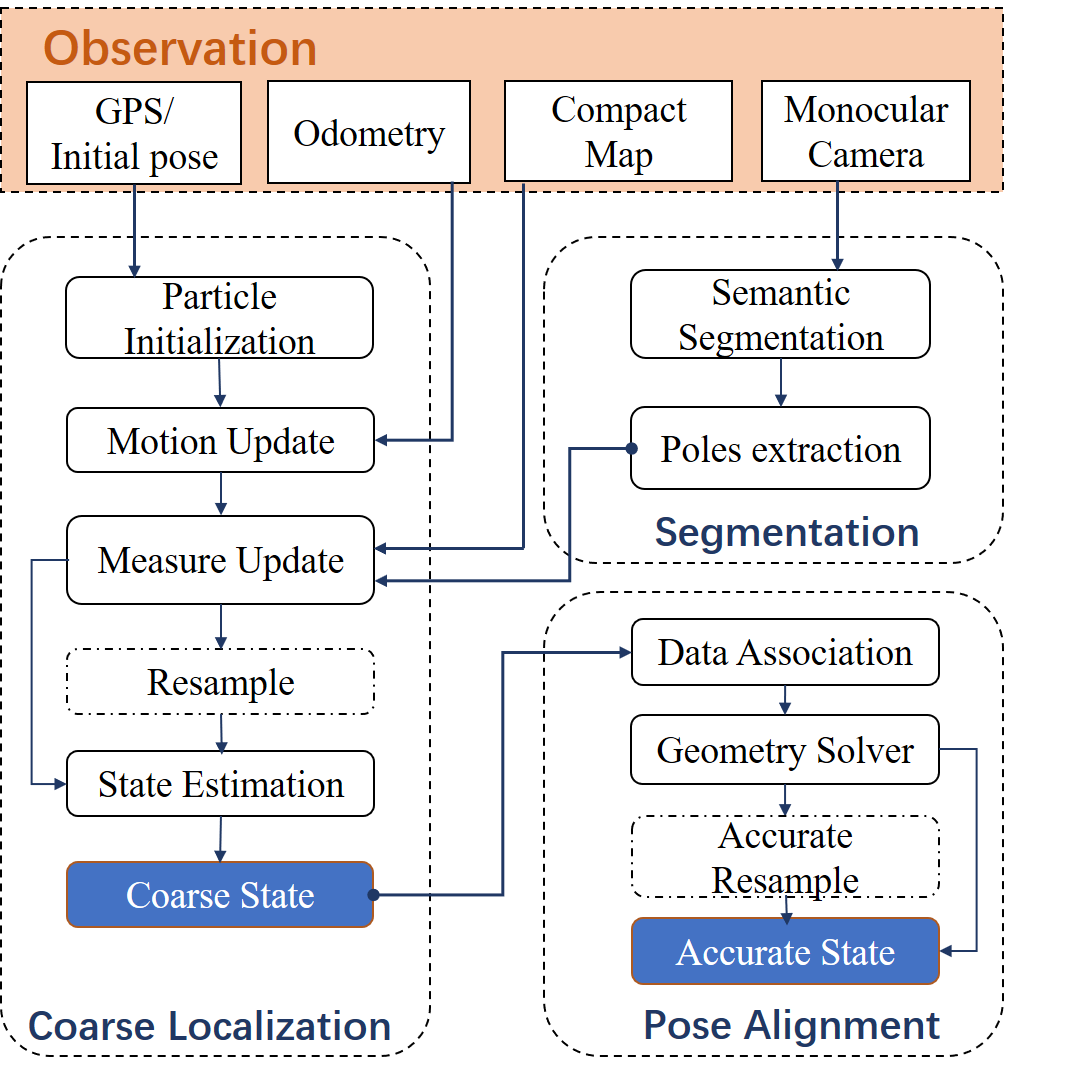 Observation

GPS/ Initial pose

Odometry

Compact Map

Monocular Camera

Particle Initialization

Motion Update

Measure Update

Resample

State Estimation

Coarse State

Coarse Localization

Semantic Segmentation

Poles extraction

Segmentation

Data Association

Geometry Solver

Accurate Resample

Accurate State

Pose Alignment